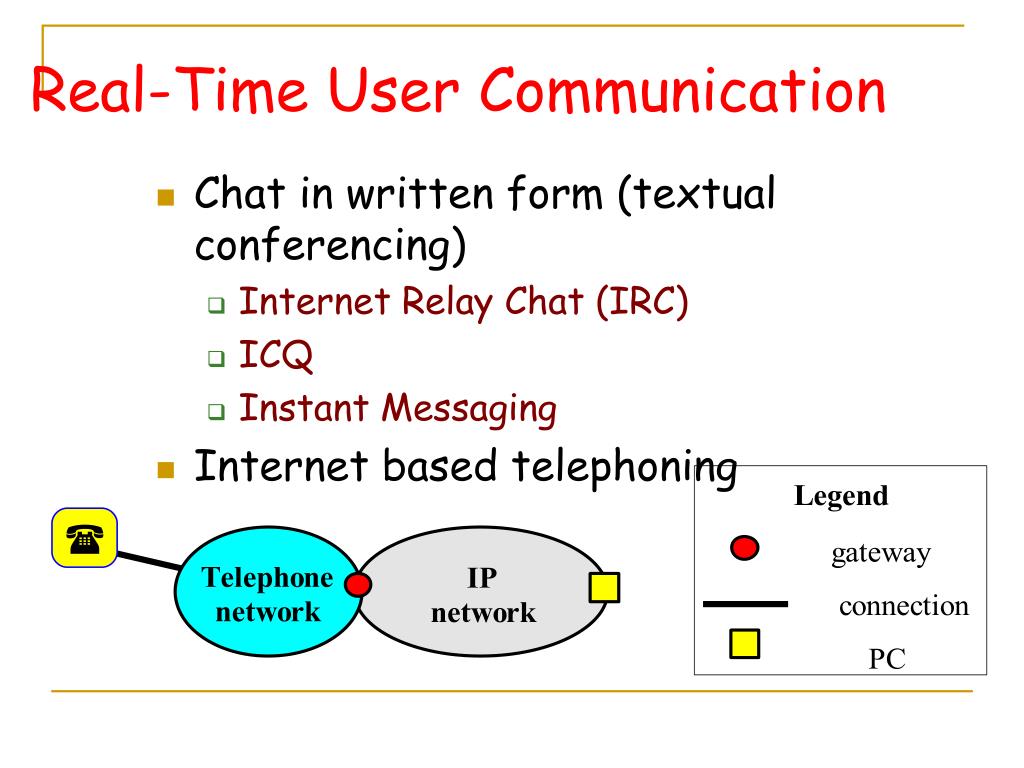 Real-Time User Communication

Chat in written form (textual conferencing)

Internet Relay Chat (IRC)

ICQ

Instant Messaging

Internet based telephoning

Telephone network

IP network

Legend

gateway

connection

PC